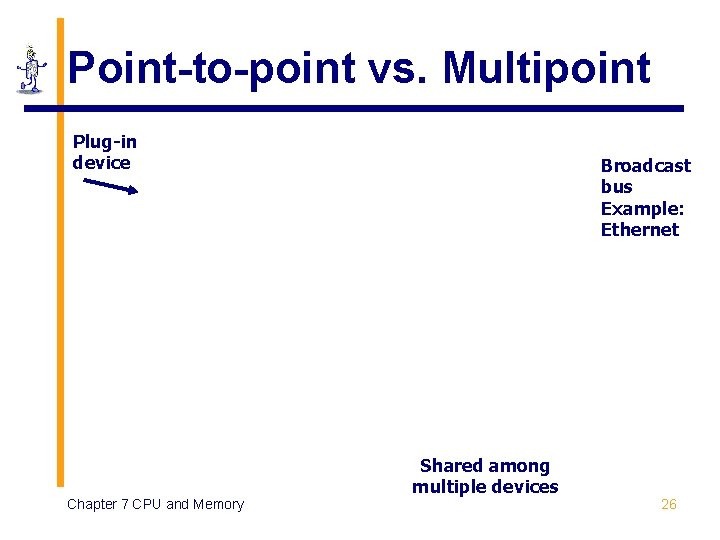 Point-to-point vs. Multipoint

Plug-in device

Broadcast bus
Example: Ethernet

Shared among multiple devices

Chapter 7 CPU and Memory

26